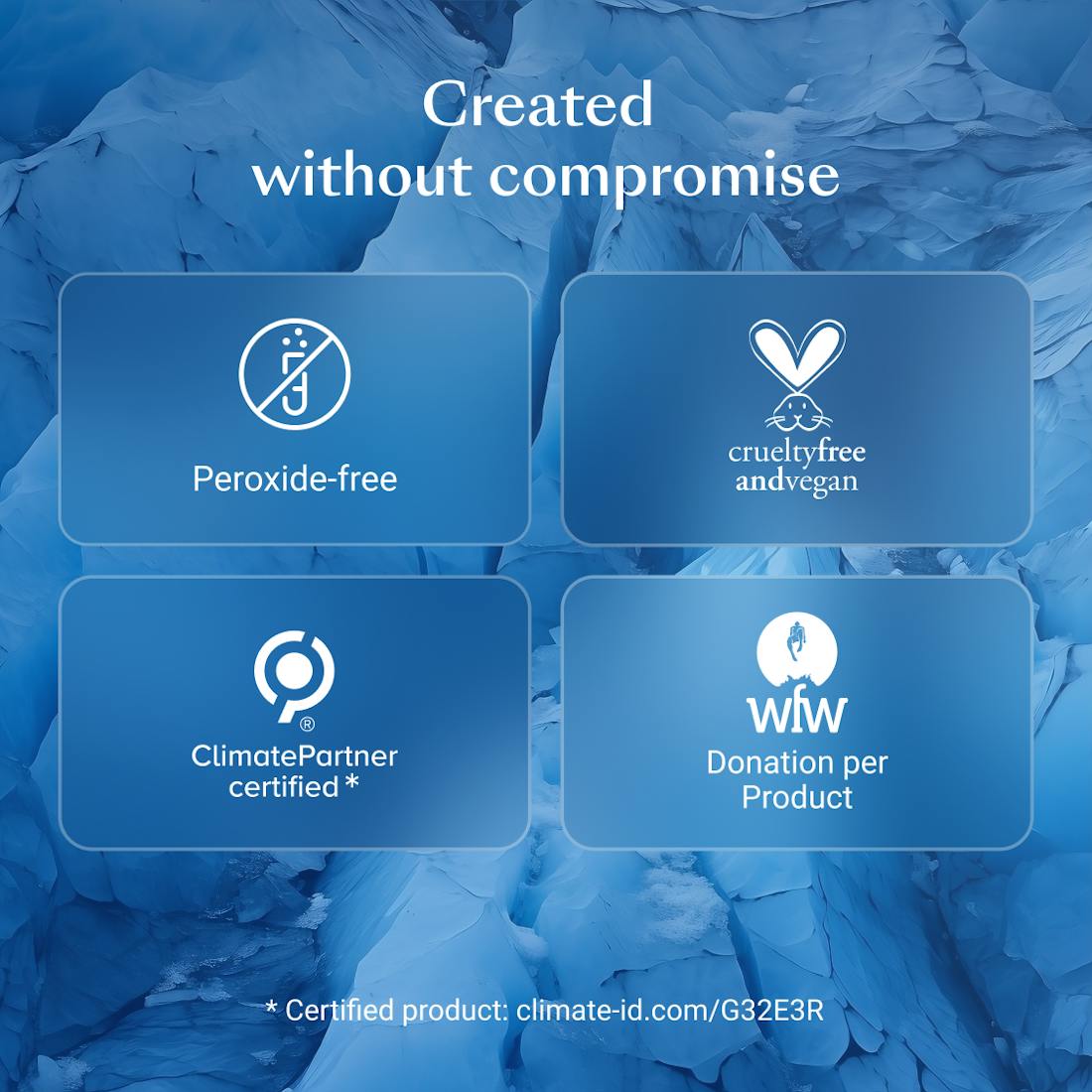 Created without compromise

Peroxide-free

crueltyfree andvegan

®
ClimatePartner certified *

wfw
Donation per Product

* Certified product: climate-id.com/G32E3R